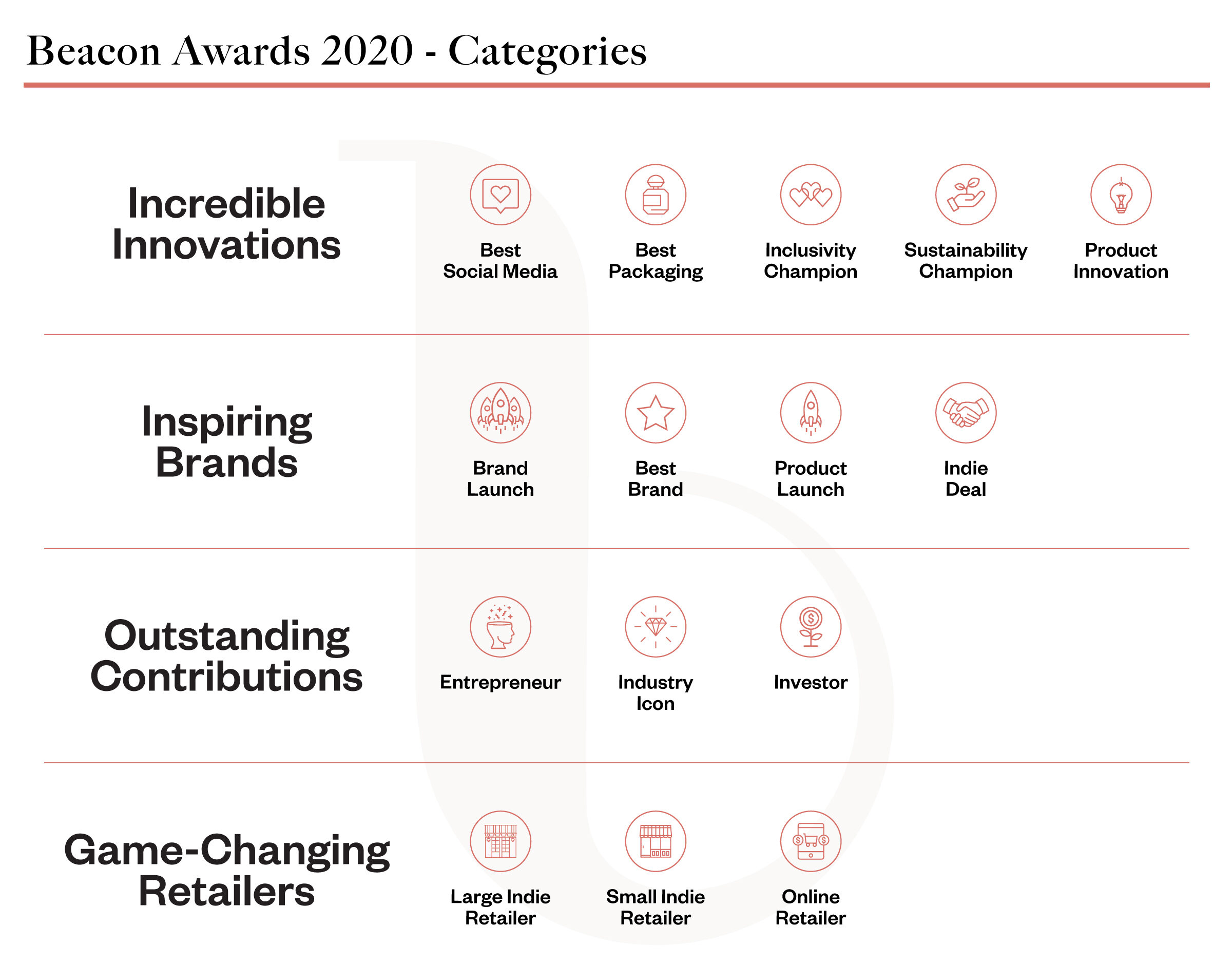 Beacon Awards 2020 - Categories

Incredible Innovations

Best Social Media

Best Packaging

Inclusivity Champion

Sustainability Champion

Product Innovation

Inspiring Brands

Brand Launch

Best Brand

Product Launch

Indie Deal

Outstanding Contributions

Entrepreneur

Industry Icon

Investor

Game-Changing Retailers

Large Indie Retailer

Small Indie Retailer

Online Retailer